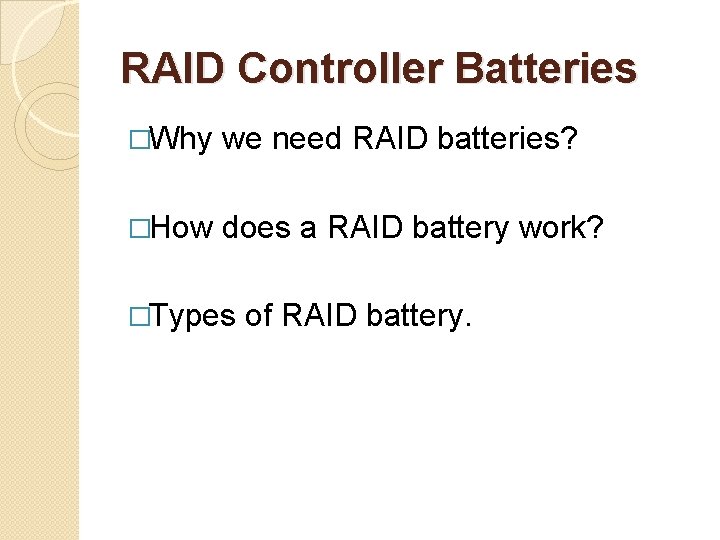 RAID Controller Batteries

□Why we need RAID batteries?

□How does a RAID battery work?

□Types of RAID battery.